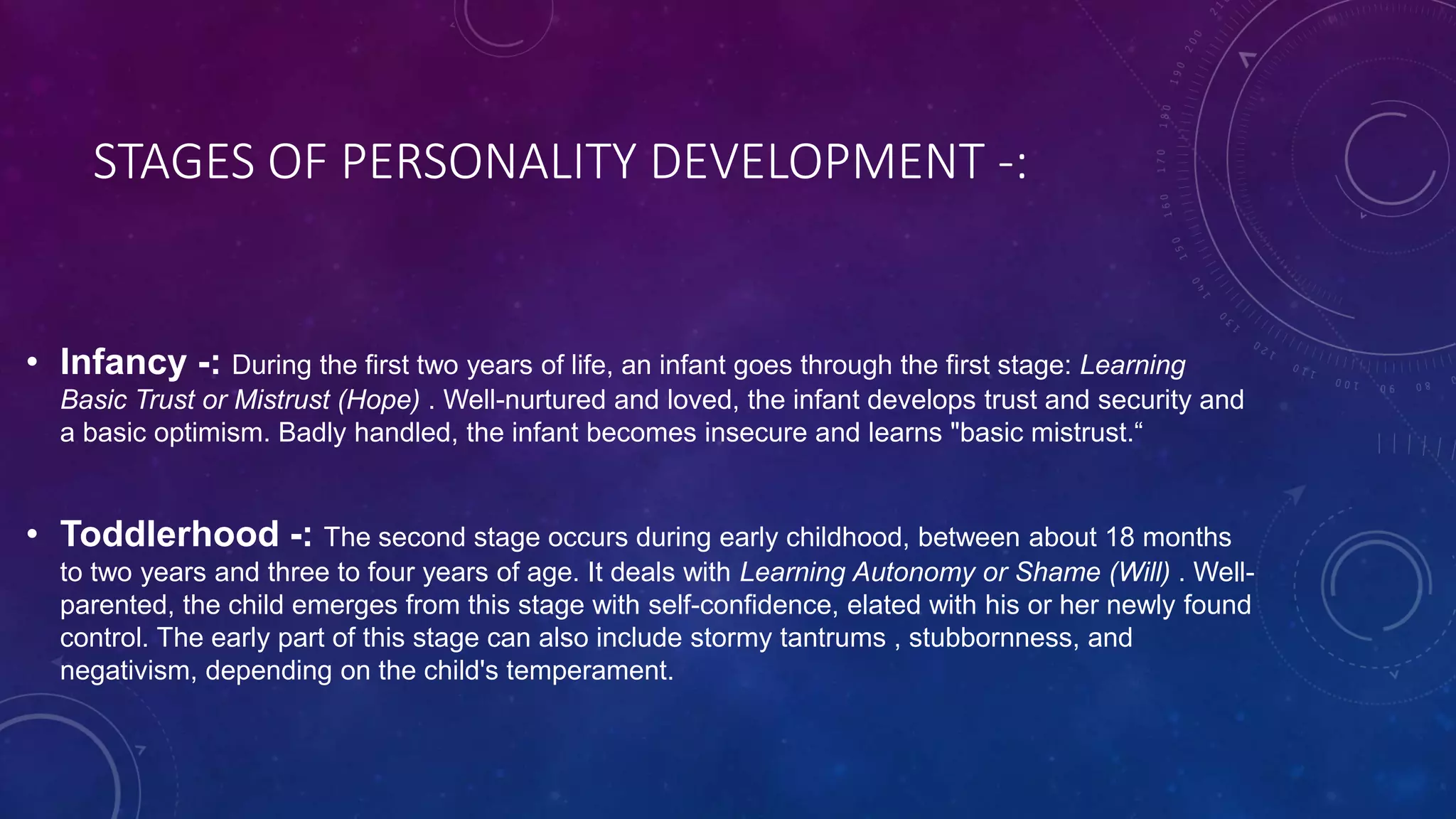 STAGES OF PERSONALITY DEVELOPMENT -:

• Infancy -: During the first two years of life, an infant goes through the first stage: Learning Basic Trust or Mistrust (Hope) . Well-nurtured and loved, the infant develops trust and security and a basic optimism. Badly handled, the infant becomes insecure and learns "basic mistrust.“

• Toddlerhood -: The second stage occurs during early childhood, between about 18 months to two years and three to four years of age. It deals with Learning Autonomy or Shame (Will) . Well-parented, the child emerges from this stage with self-confidence, elated with his or her newly found control. The early part of this stage can also include stormy tantrums , stubbornness, and negativism, depending on the child's temperament.